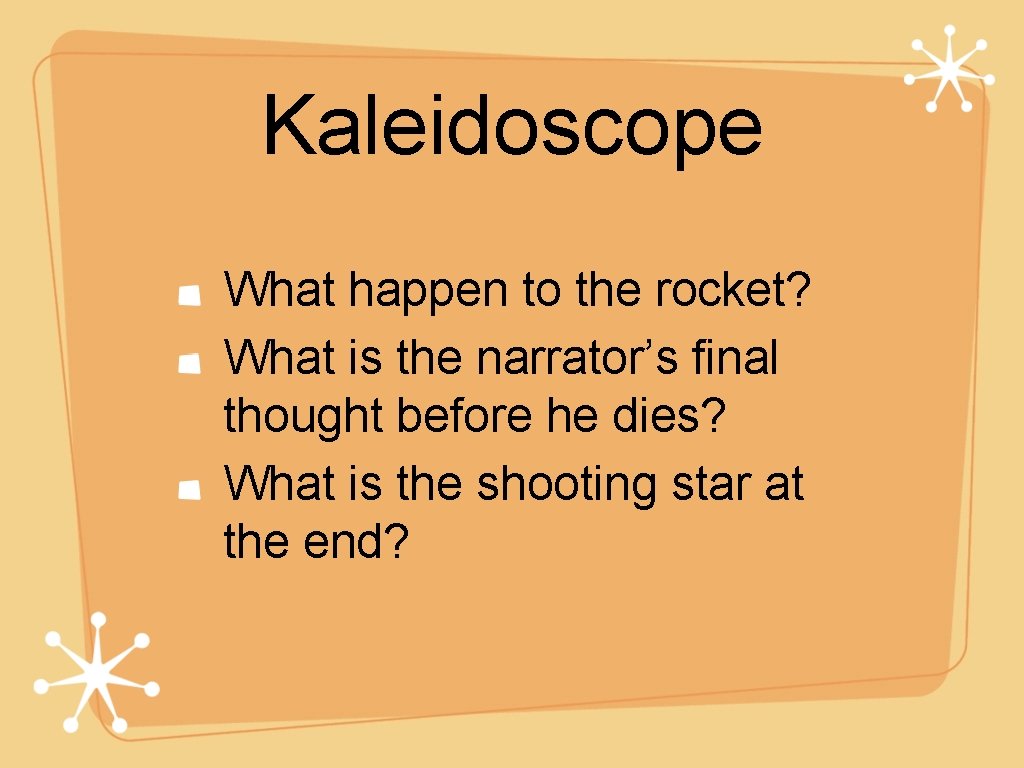 Kaleidoscope

• What happen to the rocket?
• What is the narrator's final thought before he dies?
• What is the shooting star at the end?